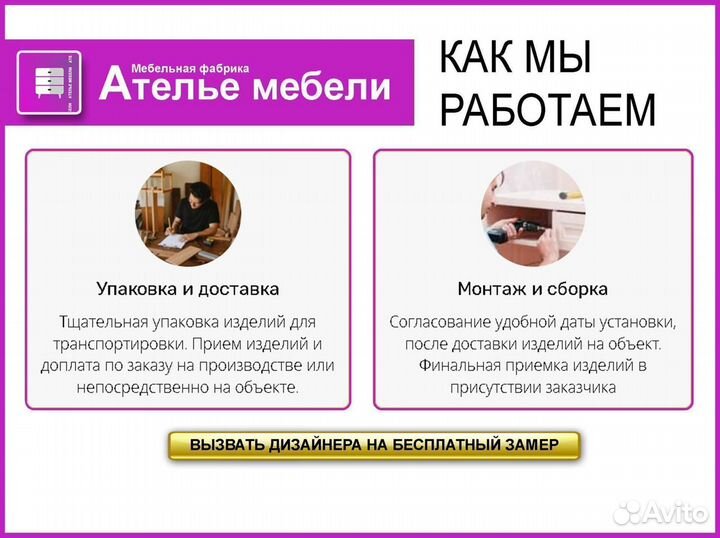 Мебельная фабрика
Ателье мебели

КАК МЫ РАБОТАЕМ

Упаковка и доставка

Тщательная упаковка изделий для транспортировки. Прием изделий и доплата по заказу на производстве или непосредственно на объекте.

Монтаж и сборка

Согласование удобной даты установки, после доставки изделий на объект. Финальная приемка изделий в присутствии заказчика

ВЫЗВАТЬ ДИЗАЙНЕРА НА БЕСПЛАТНЫЙ ЗАМЕР

Avito